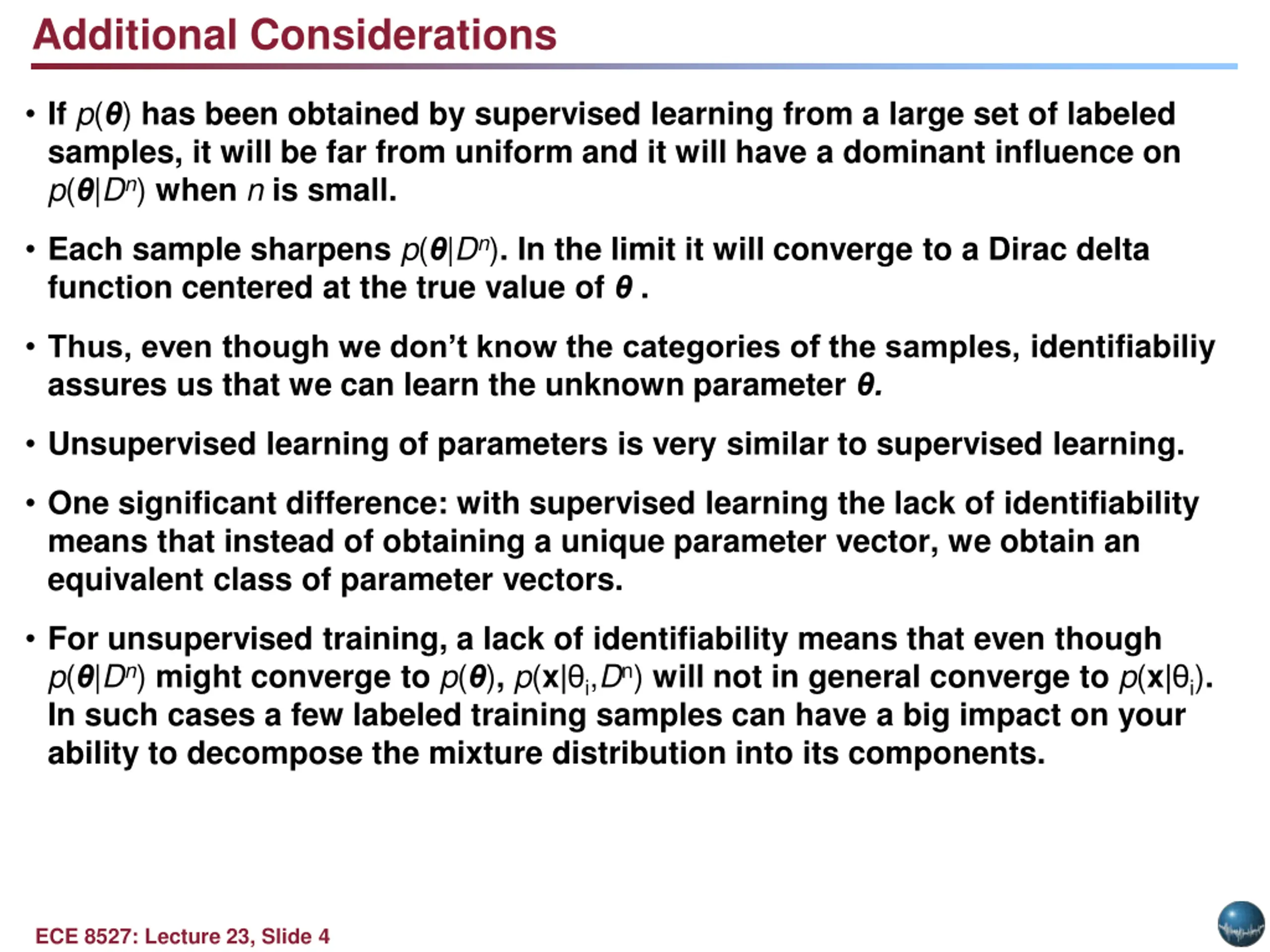 Additional Considerations

• If $p(\boldsymbol{\theta})$ has been obtained by supervised learning from a large set of labeled samples, it will be far from uniform and it will have a dominant influence on $p(\boldsymbol{\theta}|D^n)$ when $n$ is small.

• Each sample sharpens $p(\boldsymbol{\theta}|D^n)$. In the limit it will converge to a Dirac delta function centered at the true value of $\boldsymbol{\theta}$ .

• Thus, even though we don't know the categories of the samples, identifiabiliy assures us that we can learn the unknown parameter $\boldsymbol{\theta}$.

• Unsupervised learning of parameters is very similar to supervised learning.

• One significant difference: with supervised learning the lack of identifiability means that instead of obtaining a unique parameter vector, we obtain an equivalent class of parameter vectors.

• For unsupervised training, a lack of identifiability means that even though $p(\boldsymbol{\theta}|D^n)$ might converge to $p(\boldsymbol{\theta})$, $p(\mathbf{x}|\theta_i,D^n)$ will not in general converge to $p(\mathbf{x}|\theta_i)$. In such cases a few labeled training samples can have a big impact on your ability to decompose the mixture distribution into its components.

ECE 8527: Lecture 23, Slide 4